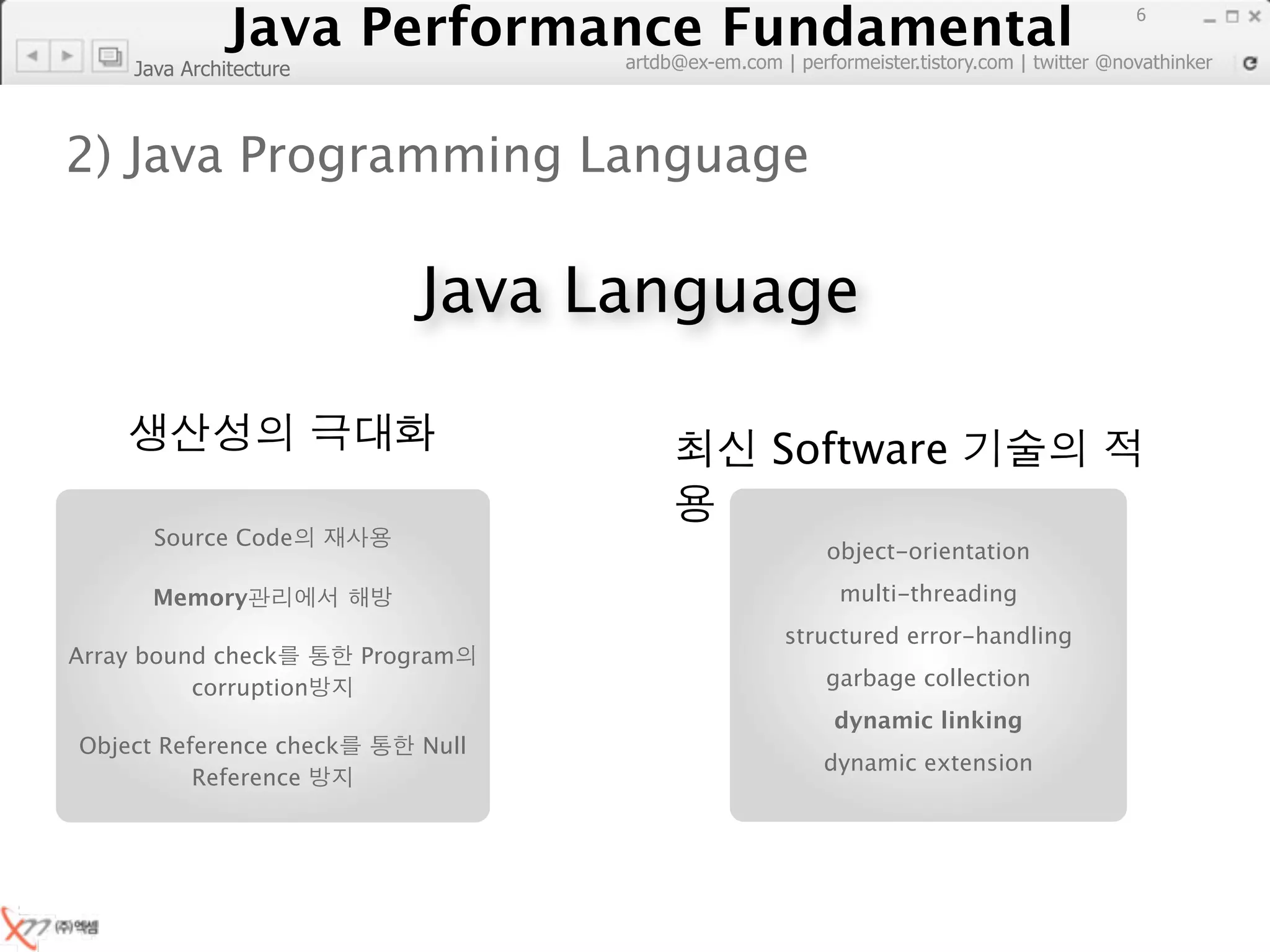 Java Performance Fundamental

6

Java Architecture

artdb@ex-em.com | performeister.tistory.com | twitter @novathinker

2) Java Programming Language

Java Language

생산성의 극대화

Source Code의 재사용

Memory관리에서 해방

Array bound check를 통한 Program의 corruption방지

Object Reference check를 통한 Null Reference 방지

최신 Software 기술의 적용

object-orientation

multi-threading

structured error-handling

garbage collection

dynamic linking

dynamic extension

(주)엑셈